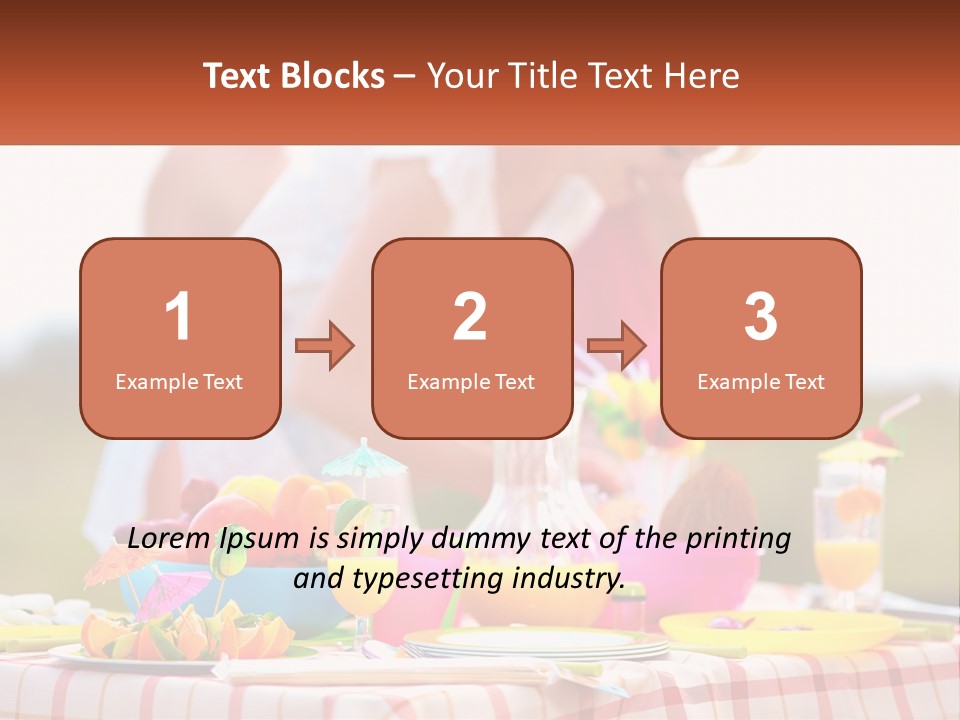 Text Blocks – Your Title Text Here

1
Example Text

2
Example Text

3
Example Text

Lorem Ipsum is simply dummy text of the printing and typesetting industry.